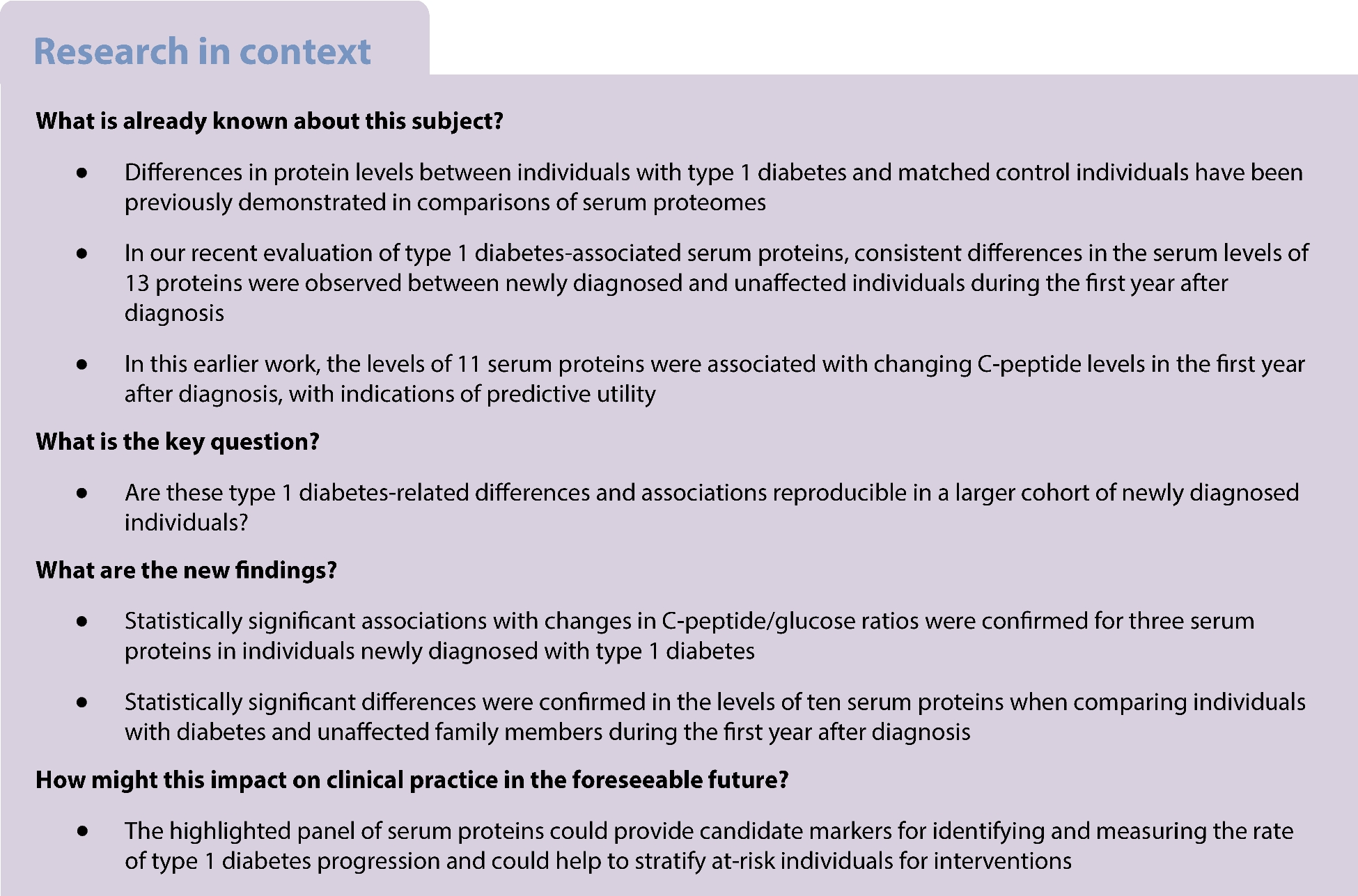 Research in context

What is already known about this subject?

• Differences in protein levels between individuals with type 1 diabetes and matched control individuals have been previously demonstrated in comparisons of serum proteomes

• In our recent evaluation of type 1 diabetes-associated serum proteins, consistent differences in the serum levels of 13 proteins were observed between newly diagnosed and unaffected individuals during the first year after diagnosis

• In this earlier work, the levels of 11 serum proteins were associated with changing C-peptide levels in the first year after diagnosis, with indications of predictive utility

What is the key question?

• Are these type 1 diabetes-related differences and associations reproducible in a larger cohort of newly diagnosed individuals?

What are the new findings?

• Statistically significant associations with changes in C-peptide/glucose ratios were confirmed for three serum proteins in individuals newly diagnosed with type 1 diabetes

• Statistically significant differences were confirmed in the levels of ten serum proteins when comparing individuals with diabetes and unaffected family members during the first year after diagnosis

How might this impact on clinical practice in the foreseeable future?

• The highlighted panel of serum proteins could provide candidate markers for identifying and measuring the rate of type 1 diabetes progression and could help to stratify at-risk individuals for interventions